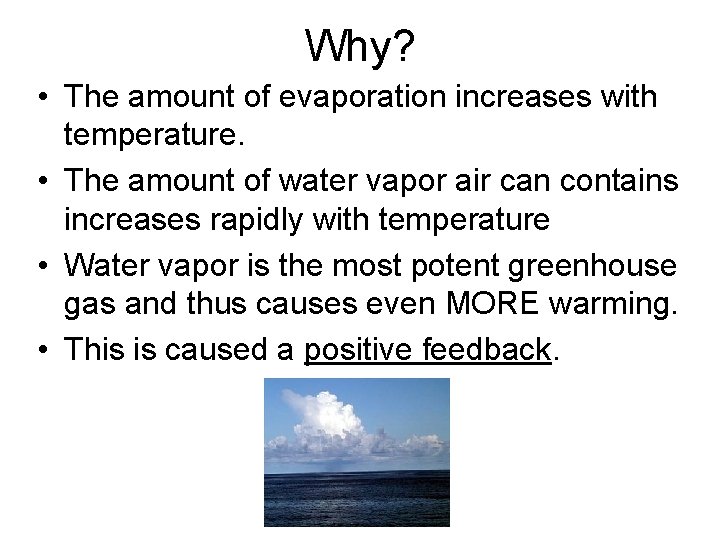 Why?

• The amount of evaporation increases with temperature.

• The amount of water vapor air can contains increases rapidly with temperature

• Water vapor is the most potent greenhouse gas and thus causes even MORE warming.

• This is caused a positive feedback.